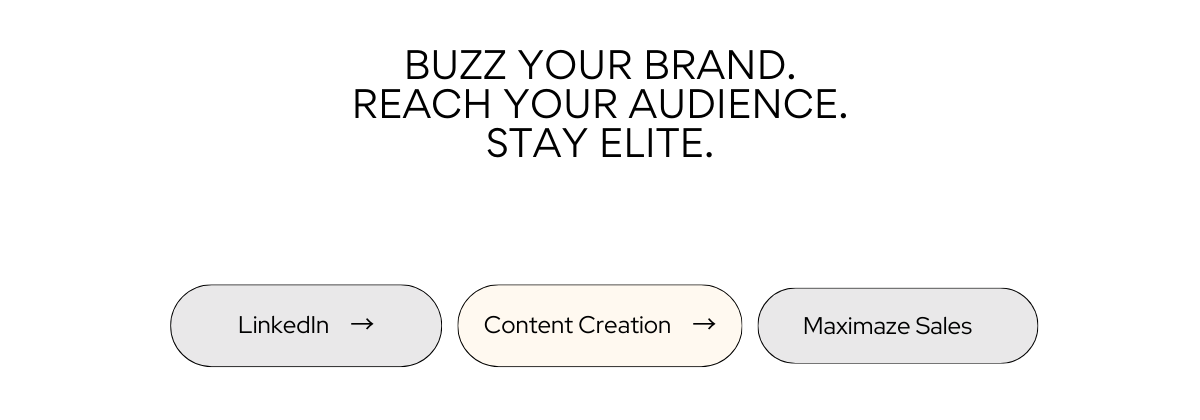 BUZZ YOUR BRAND.
REACH YOUR AUDIENCE.
STAY ELITE.

LinkedIn →

Content Creation →

Maximaze Sales